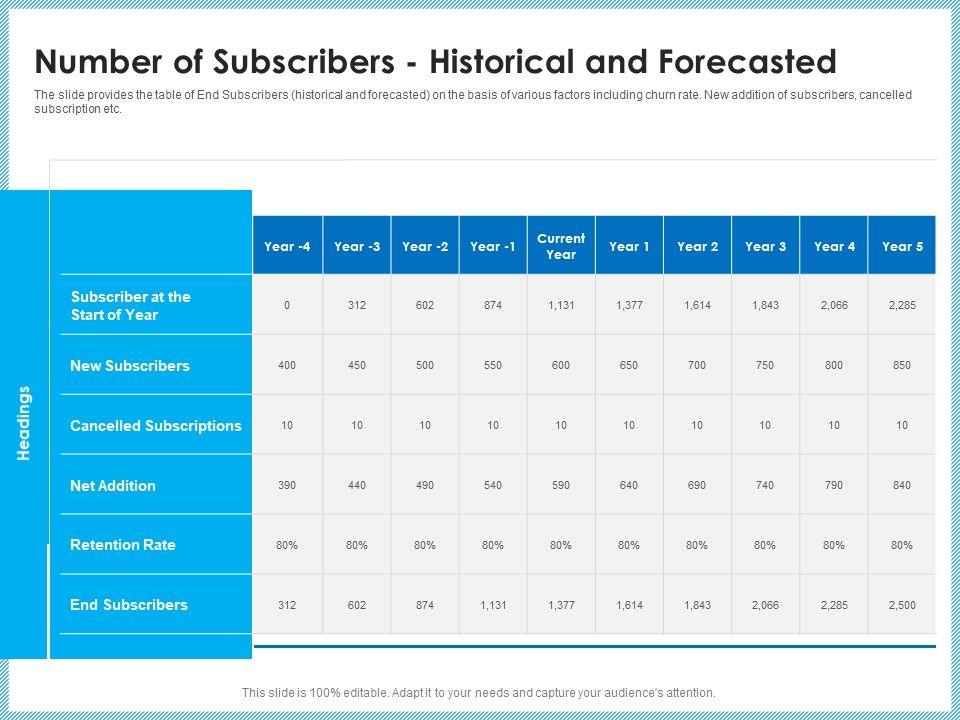 Number of Subscribers - Historical and Forecasted

The slide provides the table of End Subscribers (historical and forecasted) on the basis of various factors including churn rate. New addition of subscribers, cancelled subscription etc.

Headings

| | Year -4 | Year -3 | Year -2 | Year -1 | Current Year | Year 1 | Year 2 | Year 3 | Year 4 | Year 5 |
|---|---|---|---|---|---|---|---|---|---|---|
| Subscriber at the Start of Year | 0 | 312 | 602 | 874 | 1,131 | 1,377 | 1,614 | 1,843 | 2,066 | 2,285 |
| New Subscribers | 400 | 450 | 500 | 550 | 600 | 650 | 700 | 750 | 800 | 850 |
| Cancelled Subscriptions | 10 | 10 | 10 | 10 | 10 | 10 | 10 | 10 | 10 | 10 |
| Net Addition | 390 | 440 | 490 | 540 | 590 | 640 | 690 | 740 | 790 | 840 |
| Retention Rate | 80% | 80% | 80% | 80% | 80% | 80% | 80% | 80% | 80% | 80% |
| End Subscribers | 312 | 602 | 874 | 1,131 | 1,377 | 1,614 | 1,843 | 2,066 | 2,285 | 2,500 |

This slide is 100% editable. Adapt it to your needs and capture your audience's attention.